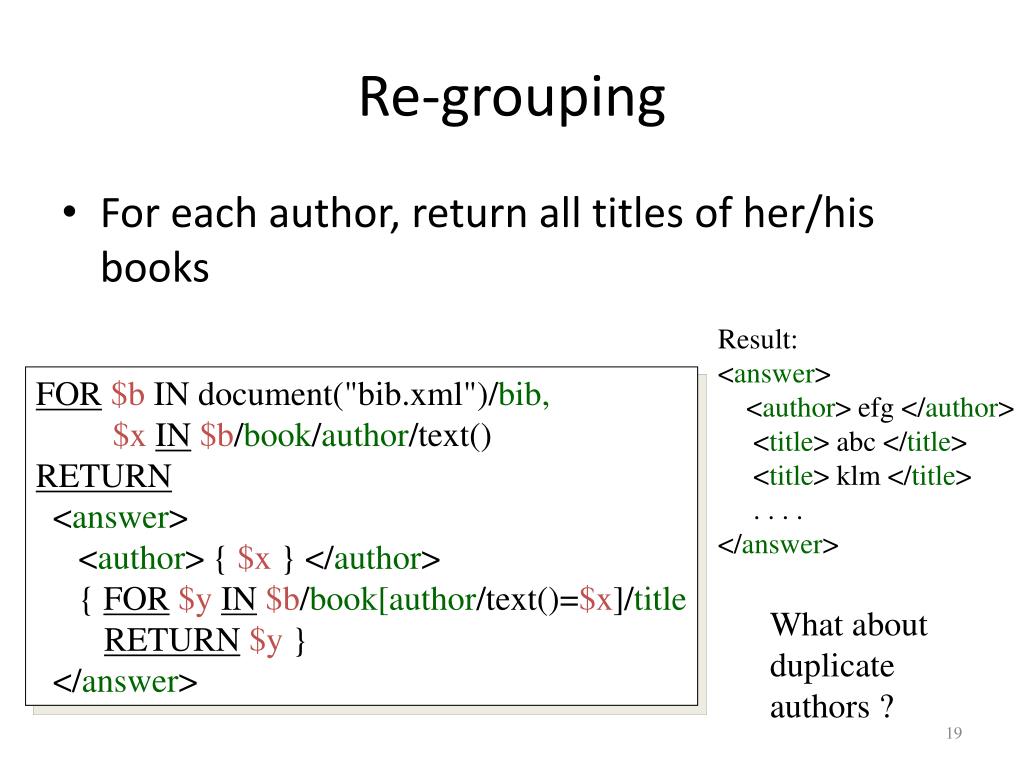 Re-grouping

• For each author, return all titles of her/his books

FOR \$b IN document("bib.xml")/bib,
\$x IN \$b/book/author/text()
RETURN
<answer>
<author> { \$x } </author>
{ FOR \$y IN \$b/book[author/text()=\$x]/title
RETURN \$y }
</answer>

Result:
<answer>
<author> efg </author>
<title> abc </title>
<title> klm </title>
. . . .
</answer>

What about duplicate authors ?

19